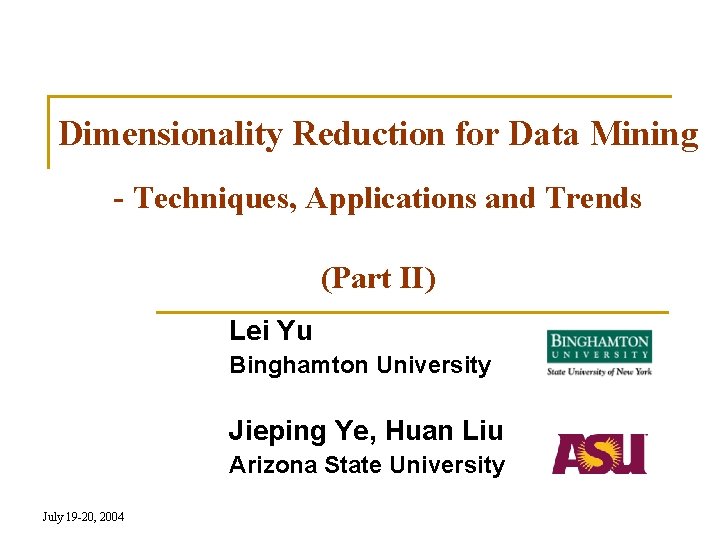 Dimensionality Reduction for Data Mining

- Techniques, Applications and Trends

(Part II)

Lei Yu
Binghamton University

BINGHAMTON UNIVERSITY
State University of New York

Jieping Ye, Huan Liu
Arizona State University

ASU

July 19-20, 2004